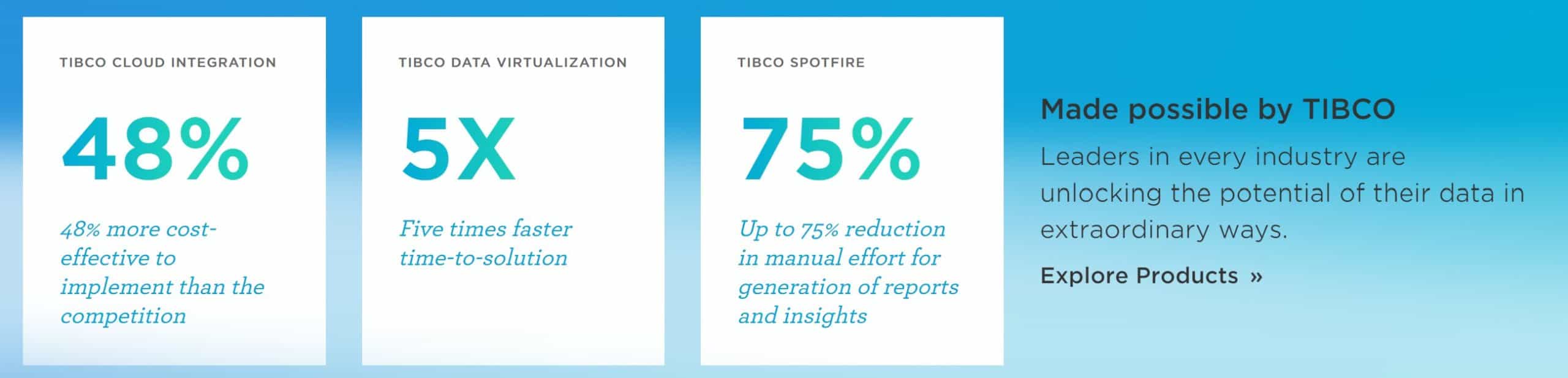 TIBCO CLOUD INTEGRATION

48%

48% more cost-effective to implement than the competition

TIBCO DATA VIRTUALIZATION

5X

Five times faster time-to-solution

TIBCO SPOTFIRE

75%

Up to 75% reduction in manual effort for generation of reports and insights

Made possible by TIBCO

Leaders in every industry are unlocking the potential of their data in extraordinary ways.

Explore Products »